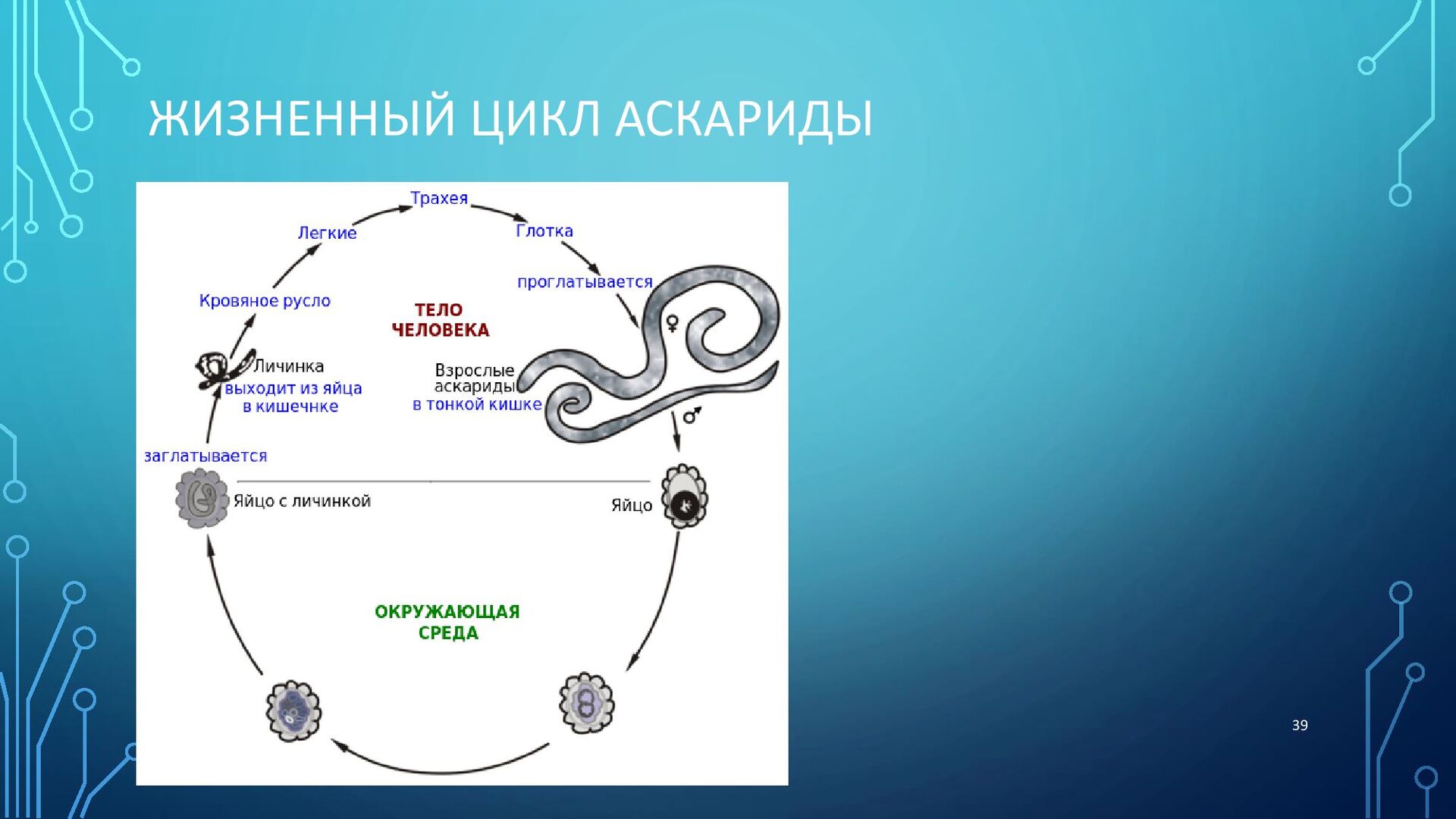 ЖИЗНЕННЫЙ ЦИКЛ АСКАРИДЫ

Трахея

Легкие

Глотка

проглатывается

Кровяное русло

ТЕЛО ЧЕЛОВЕКА

♀

Личинка выходит из яйца в кишечнке

Взрослые аскариды в тонкой кишке

♂

заглатывается

Яйцо с личинкой

Яйцо

ОКРУЖАЮЩАЯ СРЕДА

39